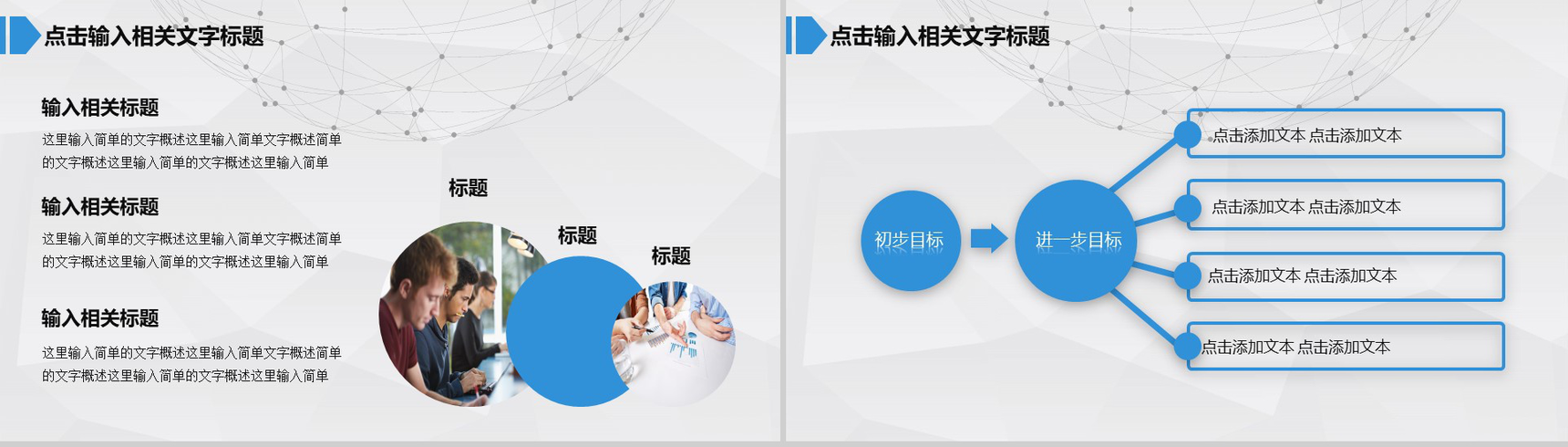 点击输入相关文字标题

输入相关标题

这里输入简单的文字概述这里输入简单文字概述简单的文字概述这里输入简单的文字概述这里输入简单

输入相关标题

这里输入简单的文字概述这里输入简单文字概述简单的文字概述这里输入简单的文字概述这里输入简单

输入相关标题

这里输入简单的文字概述这里输入简单文字概述简单的文字概述这里输入简单的文字概述这里输入简单

标题

标题

标题

点击输入相关文字标题

初步目标

进一步目标

点击添加文本 点击添加文本

点击添加文本 点击添加文本

点击添加文本 点击添加文本

点击添加文本 点击添加文本